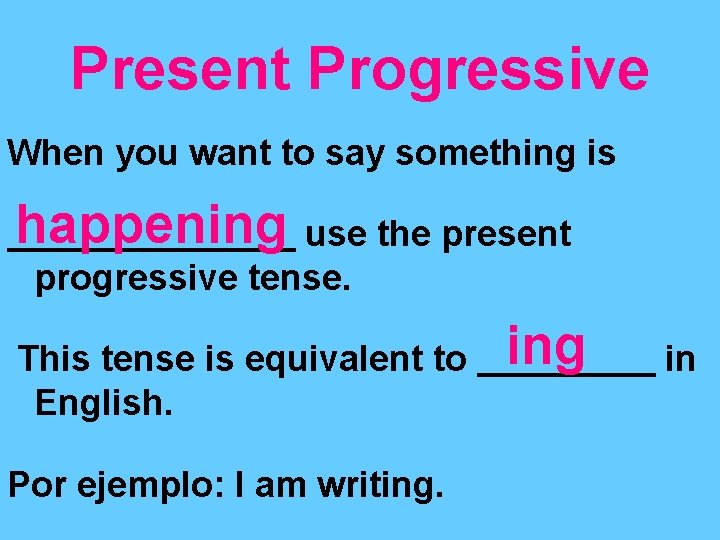 Present Progressive

When you want to say something is happening use the present progressive tense.

This tense is equivalent to ing in English.

Por ejemplo: I am writing.